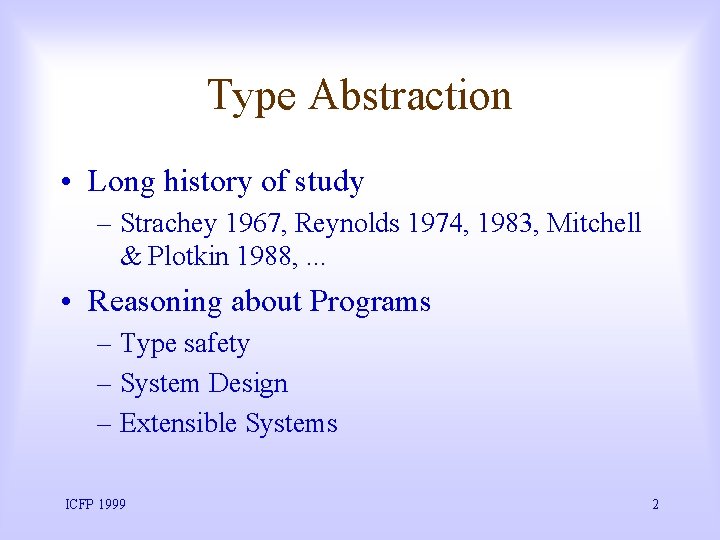 Type Abstraction

• Long history of study
  – Strachey 1967, Reynolds 1974, 1983, Mitchell & Plotkin 1988, ...
• Reasoning about Programs
  – Type safety
  – System Design
  – Extensible Systems

ICFP 1999

2